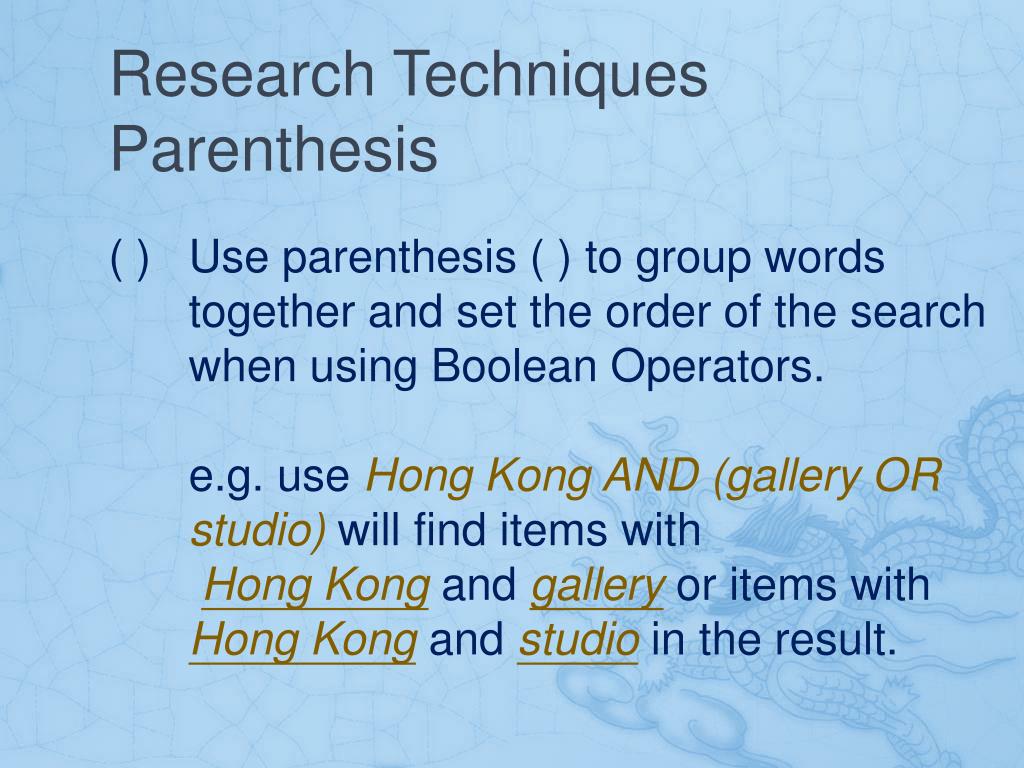 Research Techniques
Parenthesis

( ) Use parenthesis ( ) to group words together and set the order of the search when using Boolean Operators.

e.g. use Hong Kong AND (gallery OR studio) will find items with Hong Kong and gallery or items with Hong Kong and studio in the result.